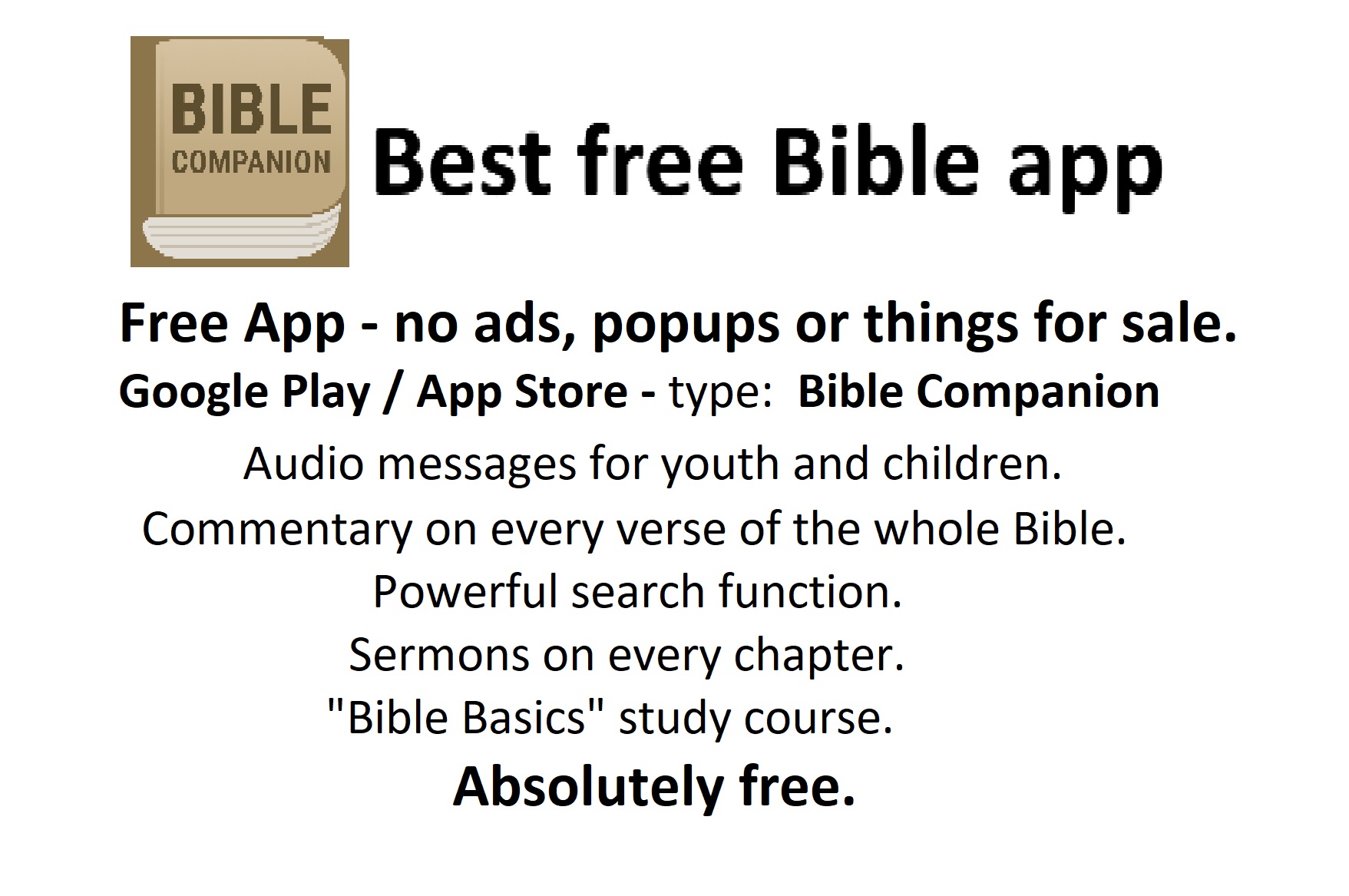 BIBLE
COMPANION

Best free Bible app

Free App - no ads, popups or things for sale.

Google Play / App Store - type: Bible Companion

Audio messages for youth and children.

Commentary on every verse of the whole Bible.

Powerful search function.

Sermons on every chapter.

"Bible Basics" study course.

Absolutely free.